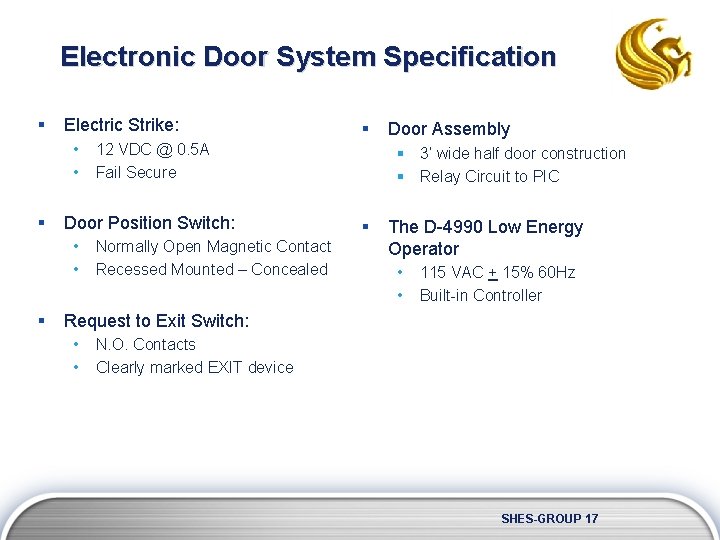 Electronic Door System Specification

▪ Electric Strike:
• 12 VDC @ 0.5A
• Fail Secure

▪ Door Position Switch:
• Normally Open Magnetic Contact
• Recessed Mounted – Concealed

▪ Request to Exit Switch:
• N.O. Contacts
• Clearly marked EXIT device

▪ Door Assembly
▪ 3' wide half door construction
▪ Relay Circuit to PIC

▪ The D-4990 Low Energy Operator
• 115 VAC $\pm$ 15% 60Hz
• Built-in Controller

SHES-GROUP 17